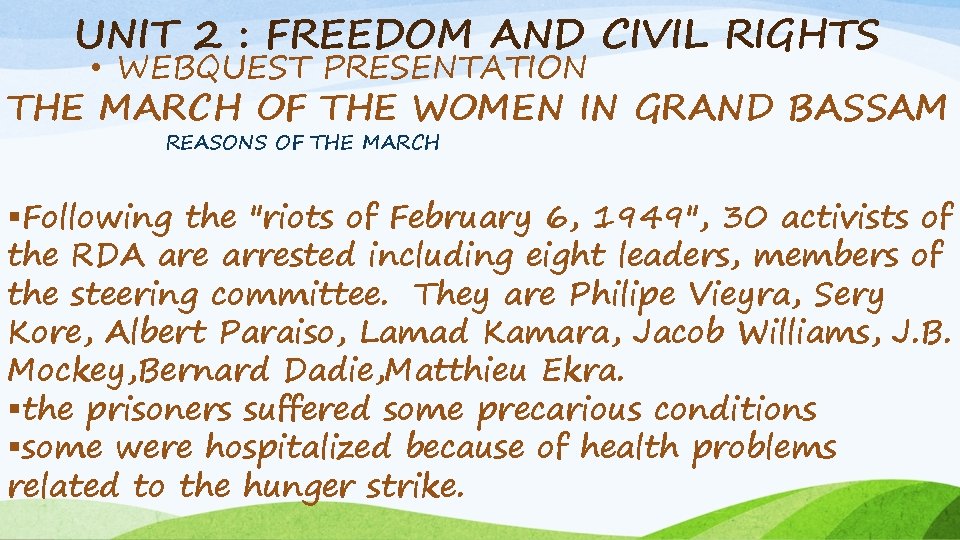 UNIT 2 : FREEDOM AND CIVIL RIGHTS

• WEBQUEST PRESENTATION

THE MARCH OF THE WOMEN IN GRAND BASSAM

REASONS OF THE MARCH

▪Following the "riots of February 6, 1949", 30 activists of the RDA are arrested including eight leaders, members of the steering committee. They are Philipe Vieyra, Sery Kore, Albert Paraiso, Lamad Kamara, Jacob Williams, J.B. Mockey,Bernard Dadie,Matthieu Ekra.
▪the prisoners suffered some precarious conditions
▪some were hospitalized because of health problems related to the hunger strike.